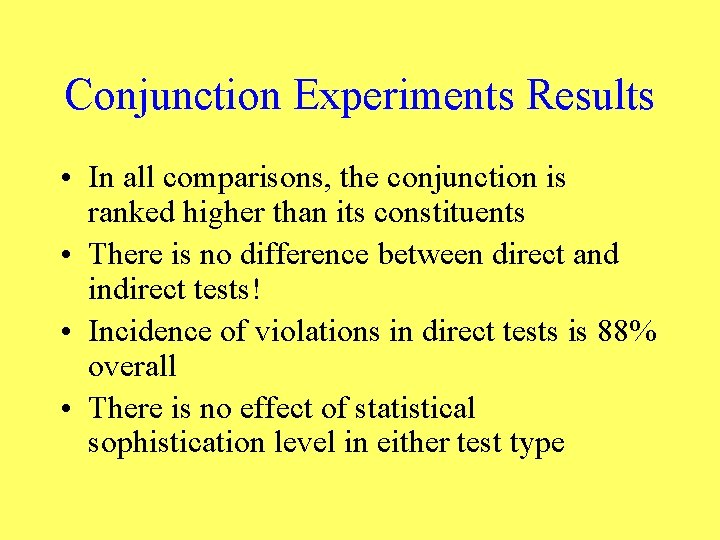 Conjunction Experiments Results

• In all comparisons, the conjunction is ranked higher than its constituents
• There is no difference between direct and indirect tests!
• Incidence of violations in direct tests is 88% overall
• There is no effect of statistical sophistication level in either test type